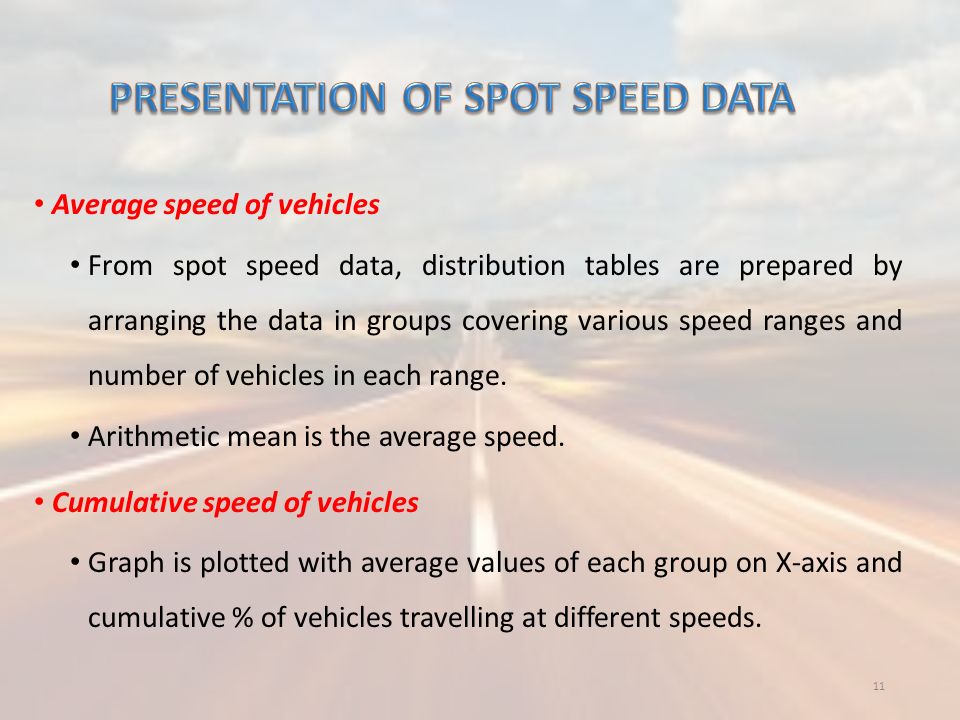 PRESENTATION OF SPOT SPEED DATA

• Average speed of vehicles

• From spot speed data, distribution tables are prepared by arranging the data in groups covering various speed ranges and number of vehicles in each range.

• Arithmetic mean is the average speed.

• Cumulative speed of vehicles

• Graph is plotted with average values of each group on X-axis and cumulative % of vehicles travelling at different speeds.

11